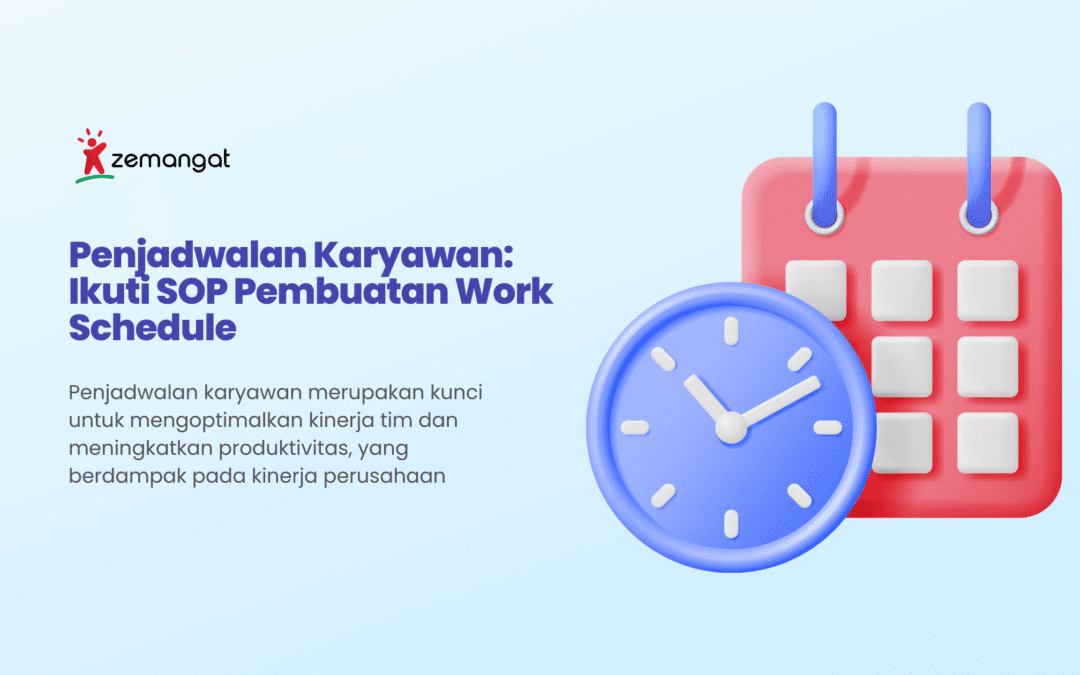 zemangat

Penjadwalan Karyawan: Ikuti SOP Pembuatan Work Schedule

Penjadwalan karyawan merupakan kunci untuk mengoptimalkan kinerja tim dan meningkatkan produktivitas, yang berdampak pada kinerja perusahaan